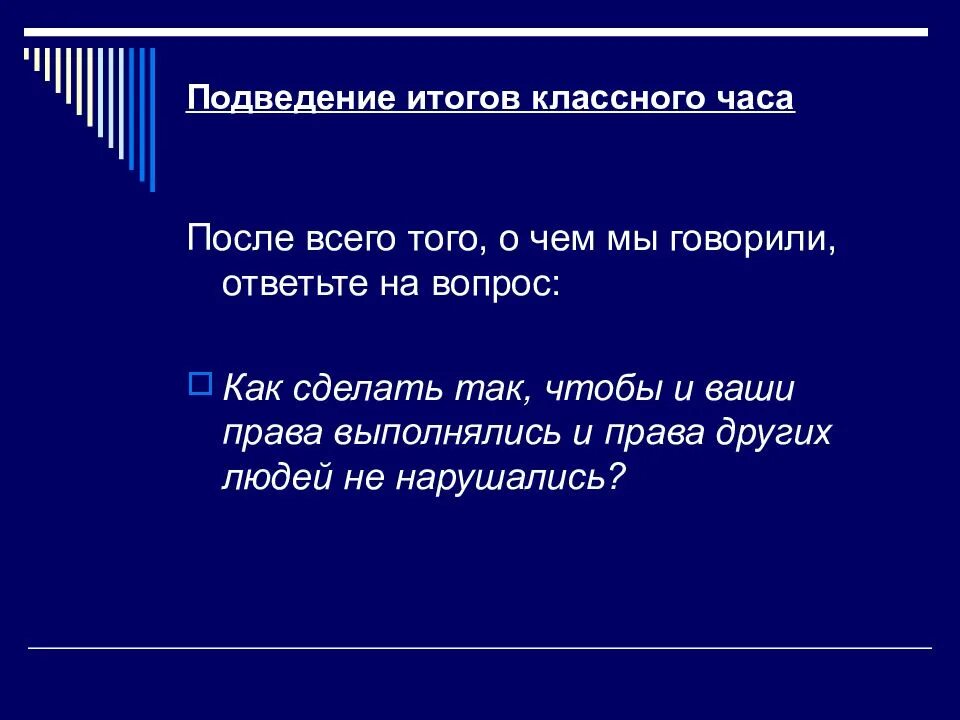 Подведение итогов классного часа

После всего того, о чем мы говорили, ответьте на вопрос:

Как сделать так, чтобы и ваши права выполнялись и права других людей не нарушались?